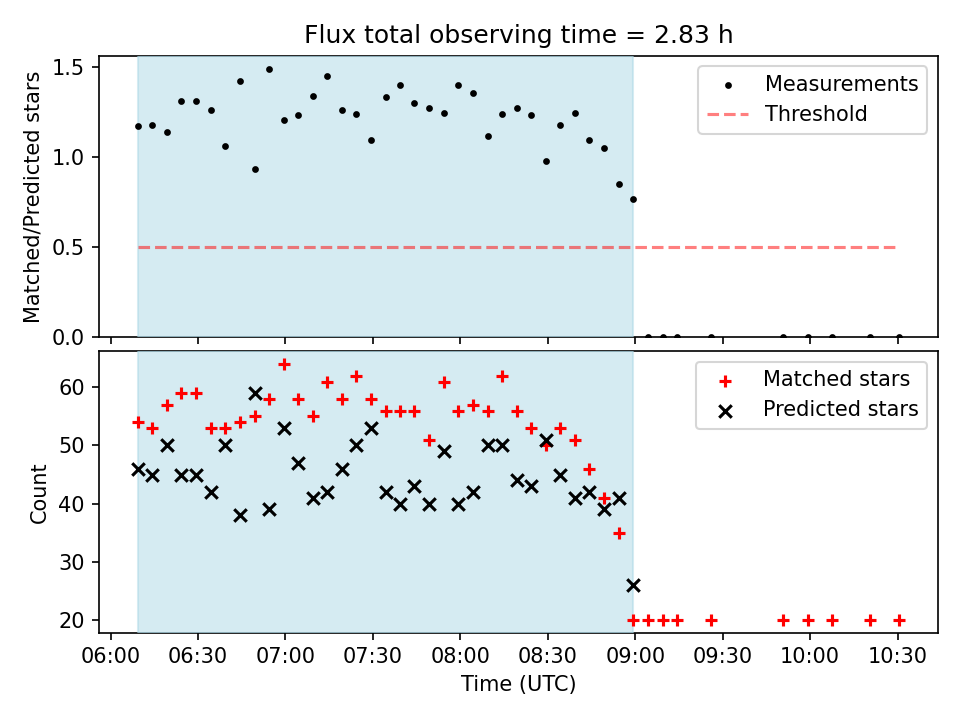 Flux total observing time = 2.83 h

Matched/Predicted stars

1.5
1.0
0.5
0.0

Measurements
Threshold

Count

60
50
40
30
20

Matched stars
Predicted stars

06:00 06:30 07:00 07:30 08:00 08:30 09:00 09:30 10:00 10:30

Time (UTC)